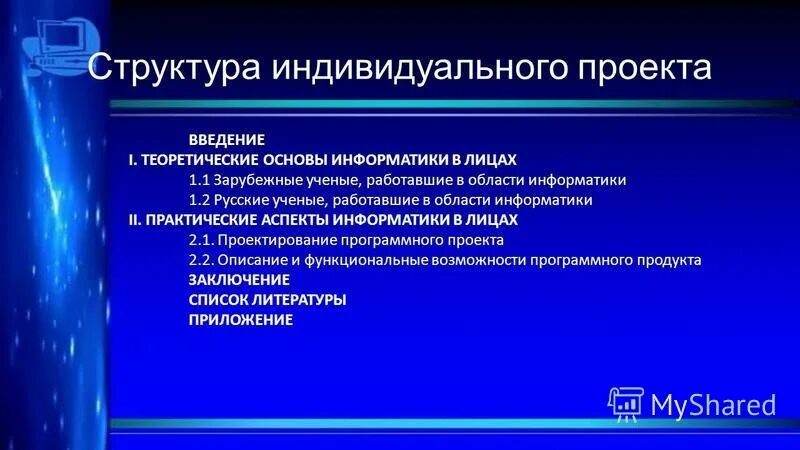 Структура индивидуального проекта

ВВЕДЕНИЕ
I. ТЕОРЕТИЧЕСКИЕ ОСНОВЫ ИНФОРМАТИКИ В ЛИЦАХ
1.1 Зарубежные ученые, работавшие в области информатики
1.2 Русские ученые, работавшие в области информатики
II. ПРАКТИЧЕСКИЕ АСПЕКТЫ ИНФОРМАТИКИ В ЛИЦАХ
2.1. Проектирование программного проекта
2.2. Описание и функциональные возможности программного продукта
ЗАКЛЮЧЕНИЕ
СПИСОК ЛИТЕРАТУРЫ
ПРИЛОЖЕНИЕ

MyShared